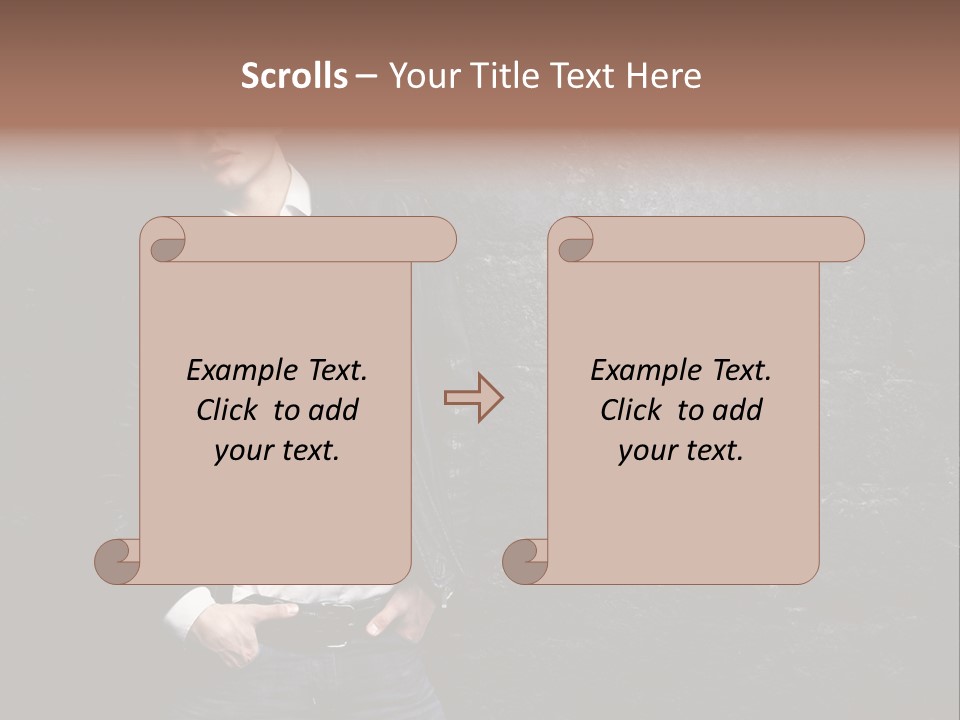 Scrolls – Your Title Text Here

Example Text. Click to add your text.

Example Text. Click to add your text.